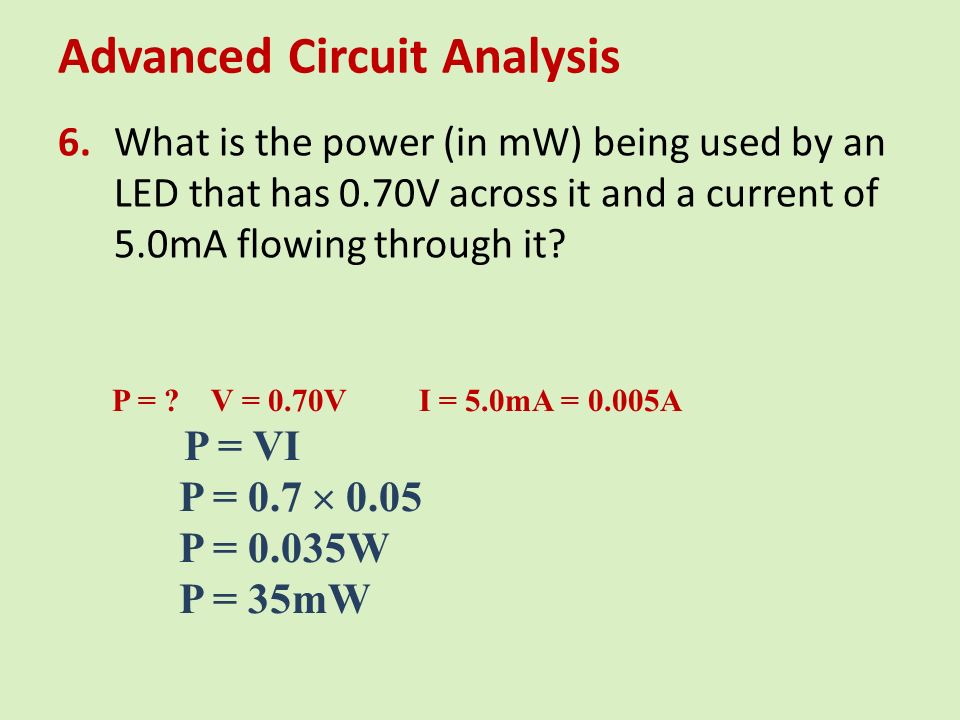 Advanced Circuit Analysis

6. What is the power (in mW) being used by an LED that has 0.70V across it and a current of 5.0mA flowing through it?

P = ?   V = 0.70V   I = 5.0mA = 0.005A

$P = VI$

$P = 0.7 \times 0.05$

$P = 0.035W$

$P = 35mW$